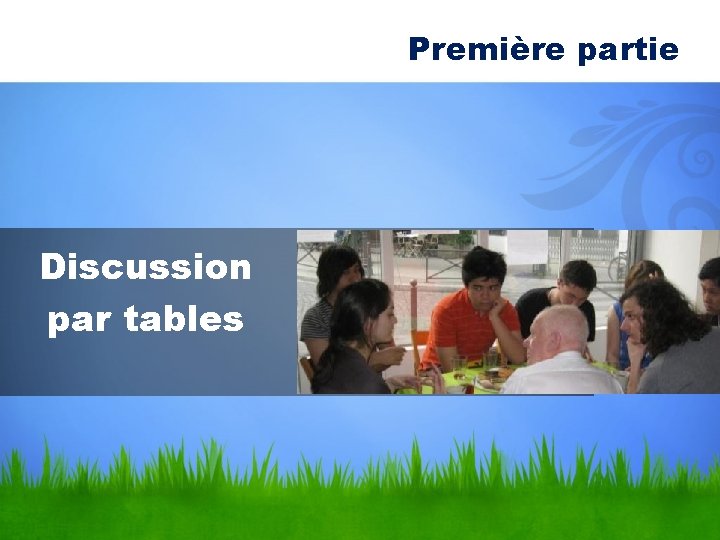 Première partie

Discussion par tables